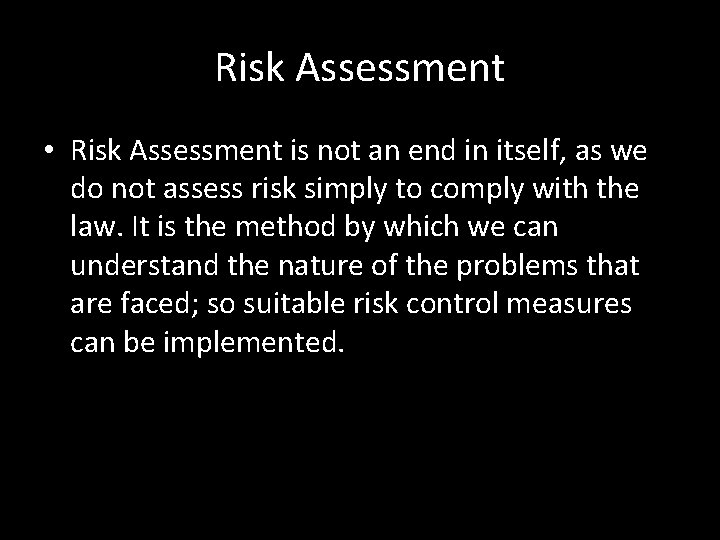 Risk Assessment

• Risk Assessment is not an end in itself, as we do not assess risk simply to comply with the law. It is the method by which we can understand the nature of the problems that are faced; so suitable risk control measures can be implemented.